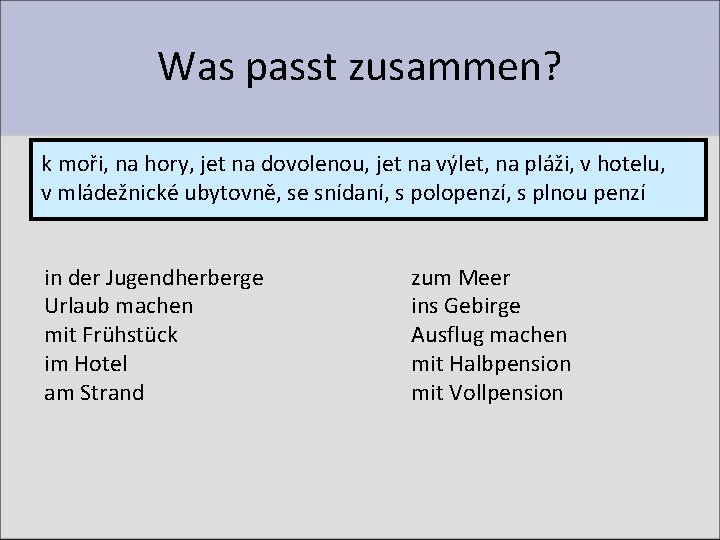 Was passt zusammen?

k moři, na hory, jet na dovolenou, jet na výlet, na pláži, v hotelu, v mládežnické ubytovně, se snídaní, s polopenzí, s plnou penzí

in der Jugendherberge
Urlaub machen
mit Frühstück
im Hotel
am Strand

zum Meer
ins Gebirge
Ausflug machen
mit Halbpension
mit Vollpension